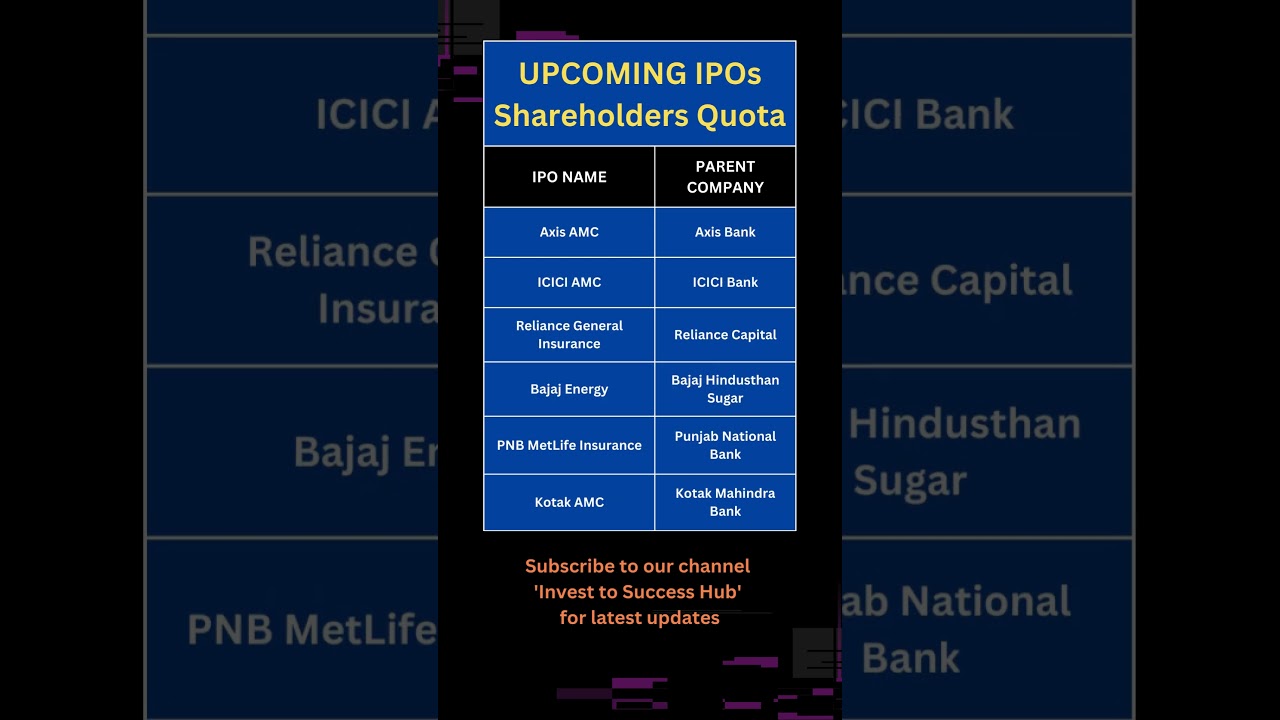 UPCOMING IPOs
Shareholders Quota

| IPO NAME | PARENT COMPANY |
|---|---|
| Axis AMC | Axis Bank |
| ICICI AMC | ICICI Bank |
| Reliance General Insurance | Reliance Capital |
| Bajaj Energy | Bajaj Hindusthan Sugar |
| PNB MetLife Insurance | Punjab National Bank |
| Kotak AMC | Kotak Mahindra Bank |

Subscribe to our channel 'Invest to Success Hub' for latest updates